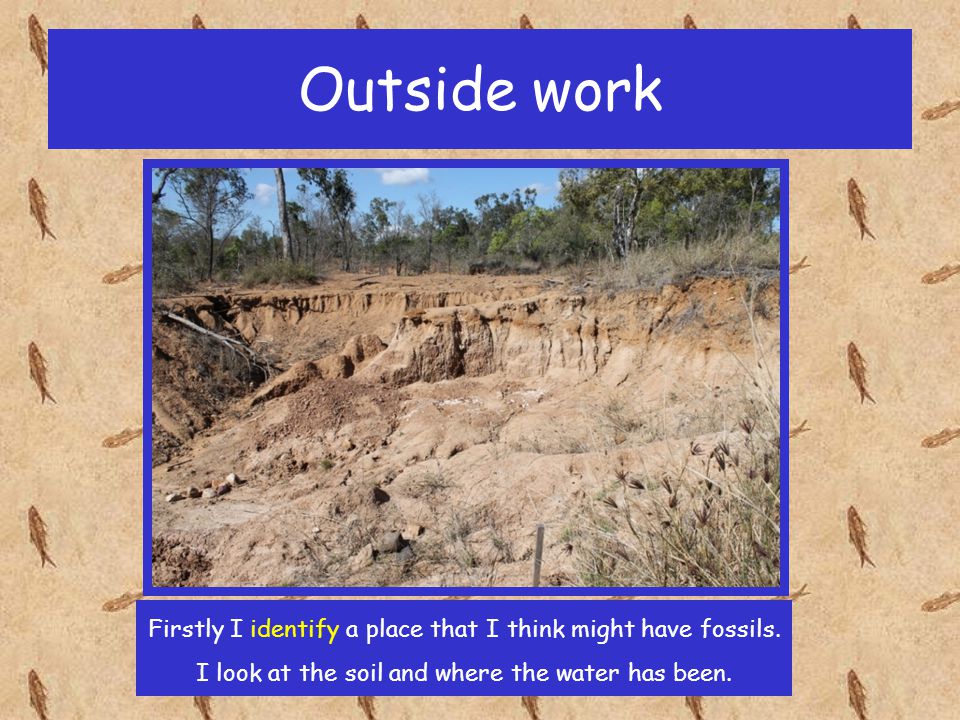 Outside work

Firstly I identify a place that I think might have fossils.

I look at the soil and where the water has been.